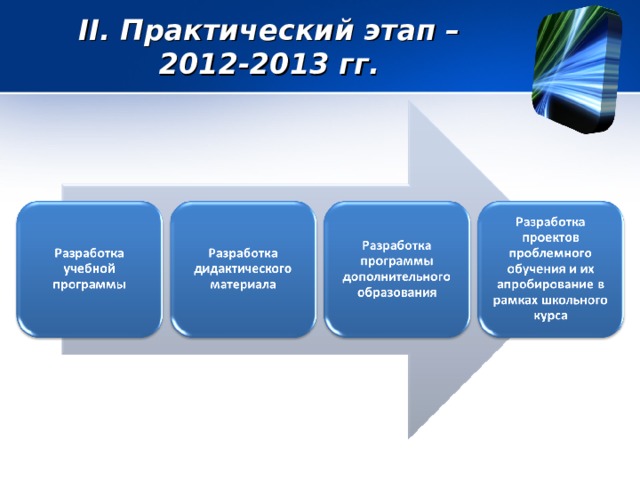 II. Практический этап – 2012-2013 гг.

Разработка учебной программы

Разработка дидактического материала

Разработка программы дополнительного образования

Разработка проектов проблемного обучения и их апробирование в рамках школьного курса